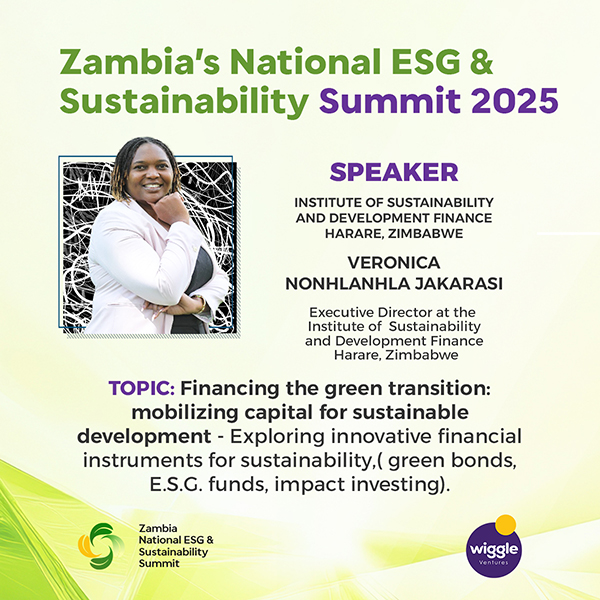 Zambia's National ESG & Sustainability Summit 2025

SPEAKER

INSTITUTE OF SUSTAINABILITY AND DEVELOPMENT FINANCE HARARE, ZIMBABWE

VERONICA NONHLANHLA JAKARASI

Executive Director at the Institute of Sustainability and Development Finance Harare, Zimbabwe

TOPIC: Financing the green transition: mobilizing capital for sustainable development - Exploring innovative financial instruments for sustainability,( green bonds, E.S.G. funds, impact investing).

Zambia National ESG & Sustainability Summit

wiggle Ventures